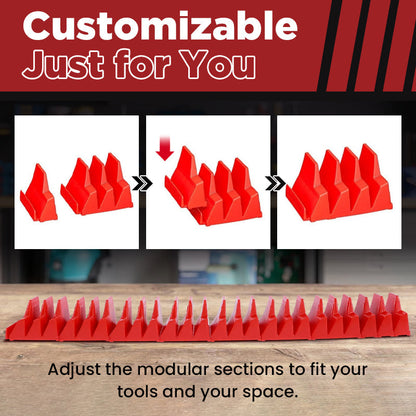 Customizable
Just for You

Adjust the modular sections to fit your tools and your space.